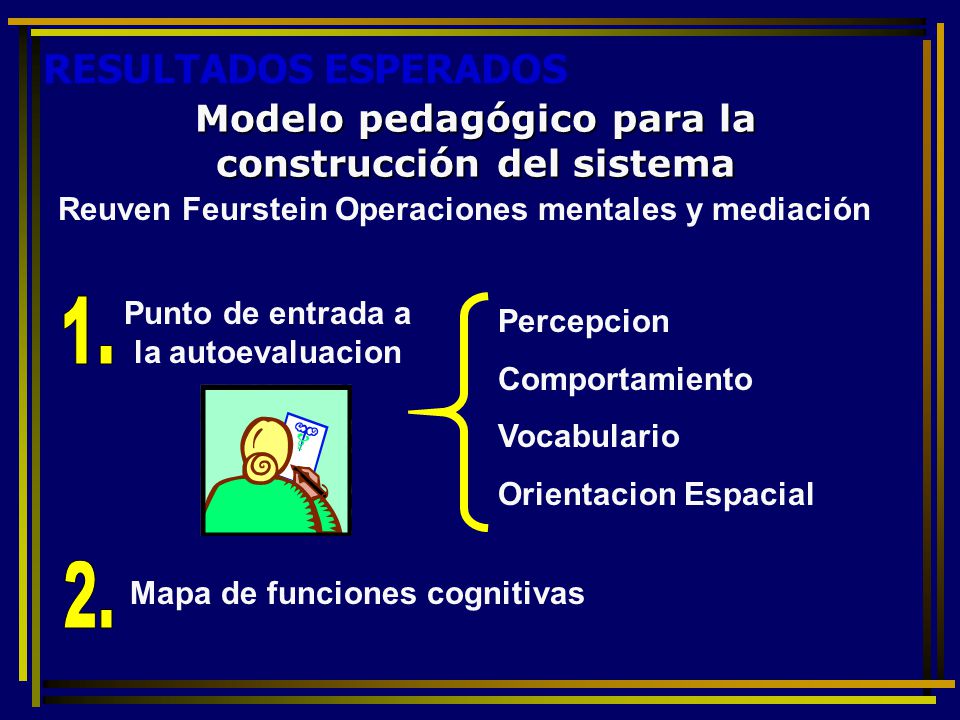 RESULTADOS ESPERADOS

Modelo pedagógico para la construcción del sistema

Reuven Feurstein Operaciones mentales y mediación

1. Punto de entrada a la autoevaluacion

Percepcion

Comportamiento

Vocabulario

Orientacion Espacial

2. Mapa de funciones cognitivas